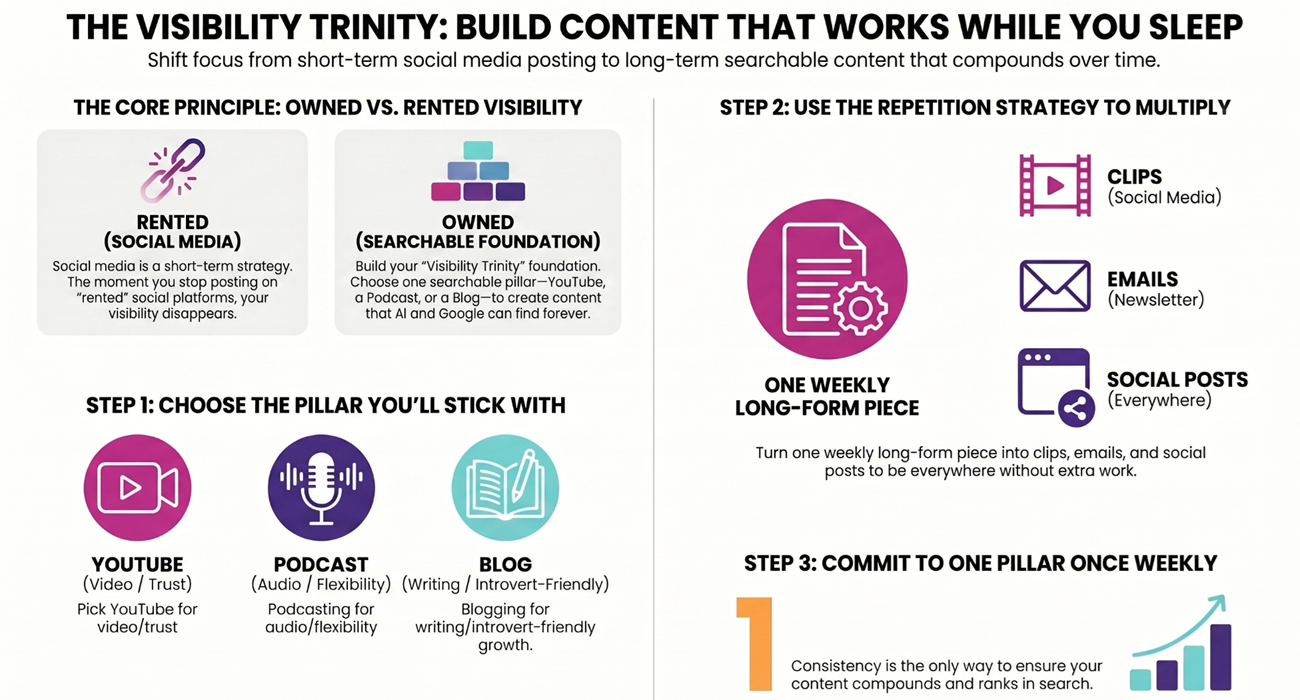 THE VISIBILITY TRINITY: BUILD CONTENT THAT WORKS WHILE YOU SLEEP

Shift focus from short-term social media posting to long-term searchable content that compounds over time.

THE CORE PRINCIPLE: OWNED VS. RENTED VISIBILITY

RENTED (SOCIAL MEDIA)

Social media is a short-term strategy. The moment you stop posting on "rented" social platforms, your visibility disappears.

OWNED (SEARCHABLE FOUNDATION)

Build your "Visibility Trinity" foundation. Choose one searchable pillar—YouTube, a Podcast, or a Blog—to create content that AI and Google can find forever.

STEP 1: CHOOSE THE PILLAR YOU'LL STICK WITH

YOUTUBE
(Video / Trust)
Pick YouTube for video/trust

PODCAST
(Audio / Flexibility)
Podcasting for audio/flexibility

BLOG
(Writing / Introvert-Friendly)
Blogging for writing/introvert-friendly growth.

STEP 2: USE THE REPETITION STRATEGY TO MULTIPLY

ONE WEEKLY LONG-FORM PIECE

CLIPS
(Social Media)

EMAILS
(Newsletter)

SOCIAL POSTS
(Everywhere)

Turn one weekly long-form piece into clips, emails, and social posts to be everywhere without extra work.

STEP 3: COMMIT TO ONE PILLAR ONCE WEEKLY

1

Consistency is the only way to ensure your content compounds and ranks in search.